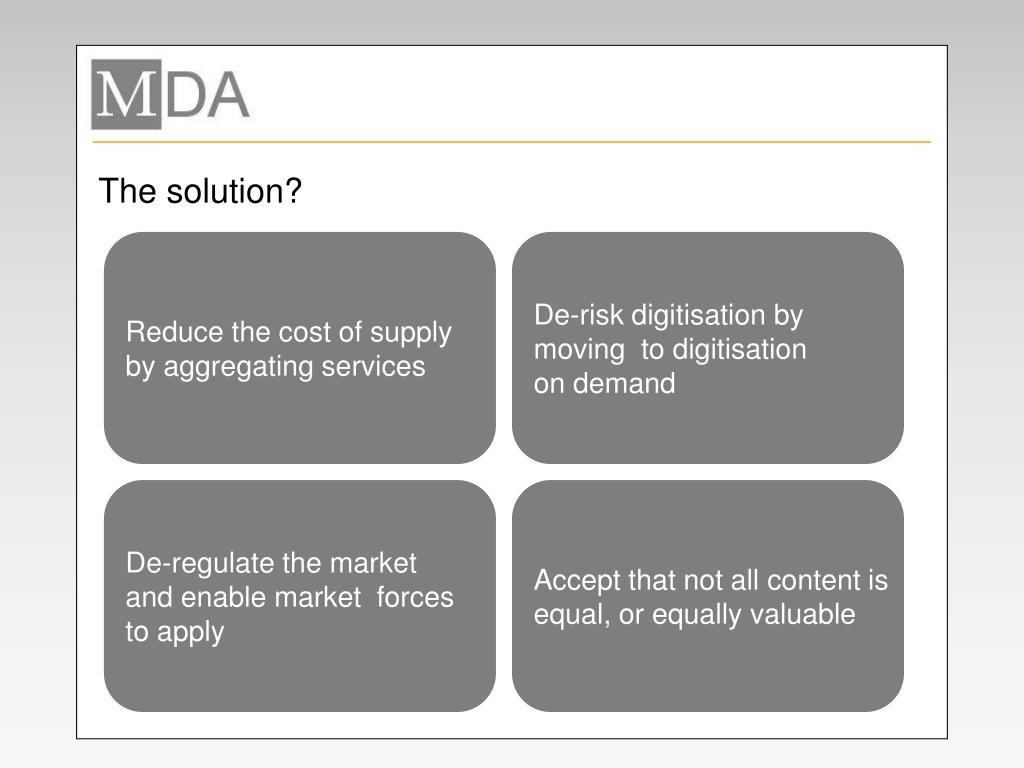 MDA

The solution?

Reduce the cost of supply by aggregating services

De-risk digitisation by moving to digitisation on demand

De-regulate the market and enable market forces to apply

Accept that not all content is equal, or equally valuable